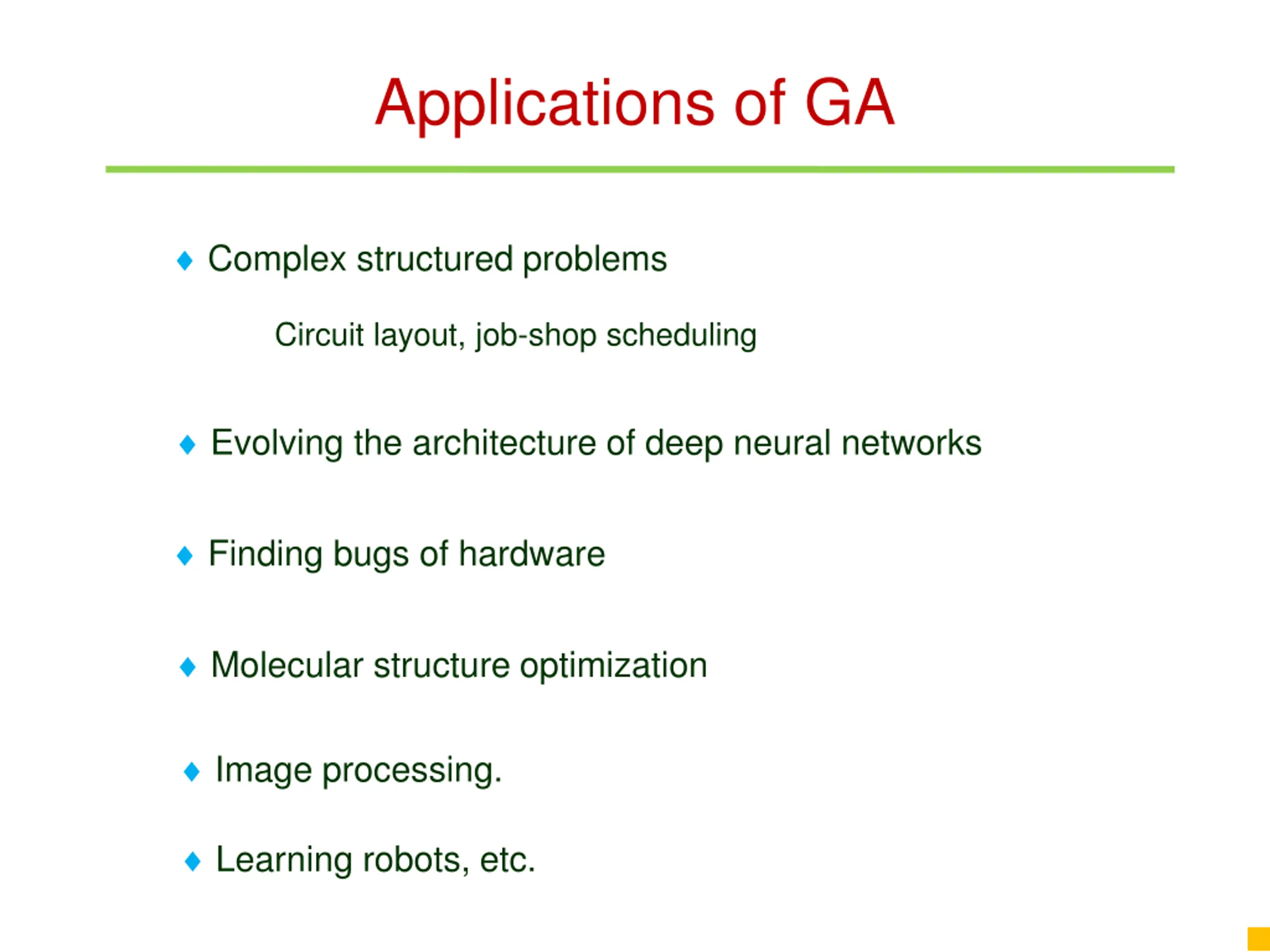 Applications of GA

♦ Complex structured problems

Circuit layout, job-shop scheduling

♦ Evolving the architecture of deep neural networks

♦ Finding bugs of hardware

♦ Molecular structure optimization

♦ Image processing.

♦ Learning robots, etc.